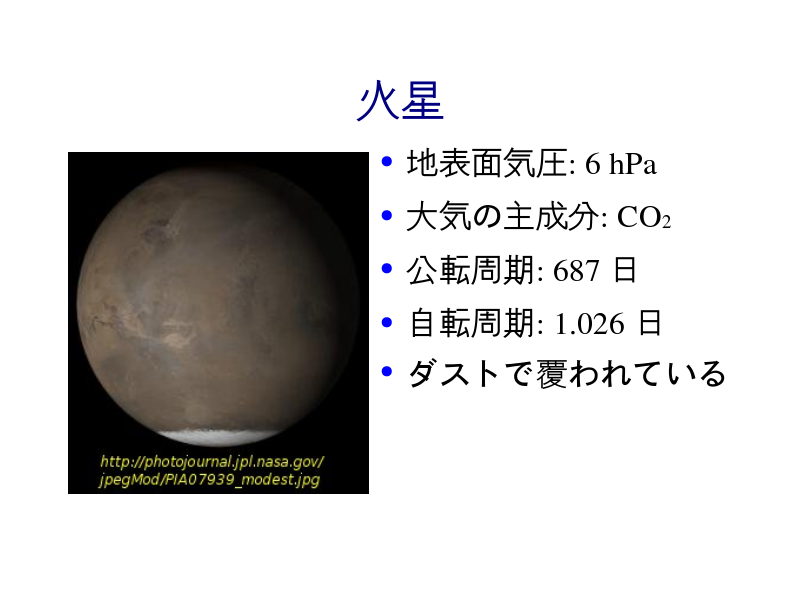 火星

http://photojournal.jpl.nasa.gov/jpegMod/PIA07939_modest.jpg

• 地表面気圧: 6 hPa
• 大気の主成分: $CO_2$
• 公転周期: 687 日
• 自転周期: 1.026 日
• ダストで覆われている